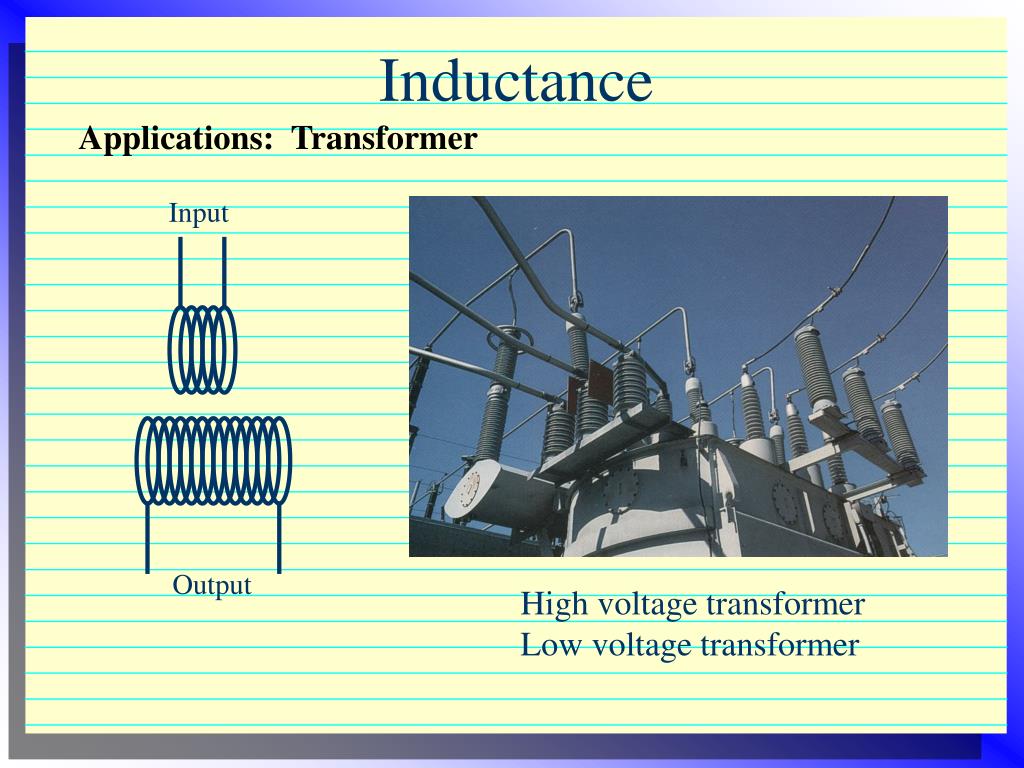 Inductance

Applications: Transformer

Input

Output

High voltage transformer
Low voltage transformer